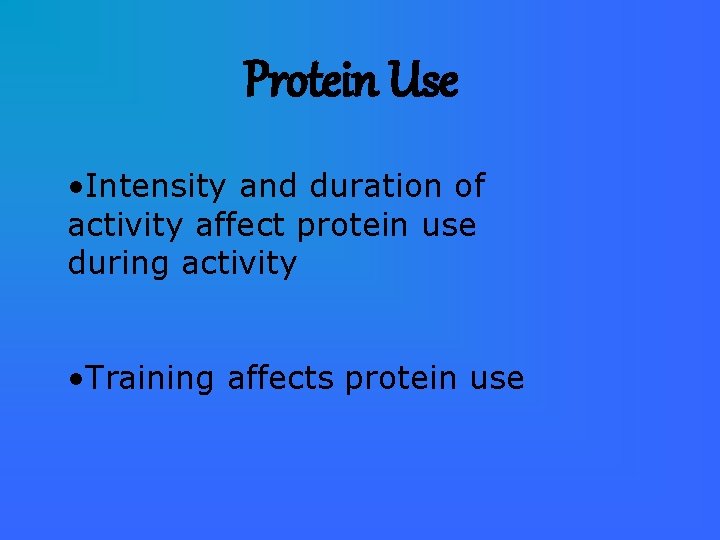 Protein Use

•Intensity and duration of activity affect protein use during activity

•Training affects protein use